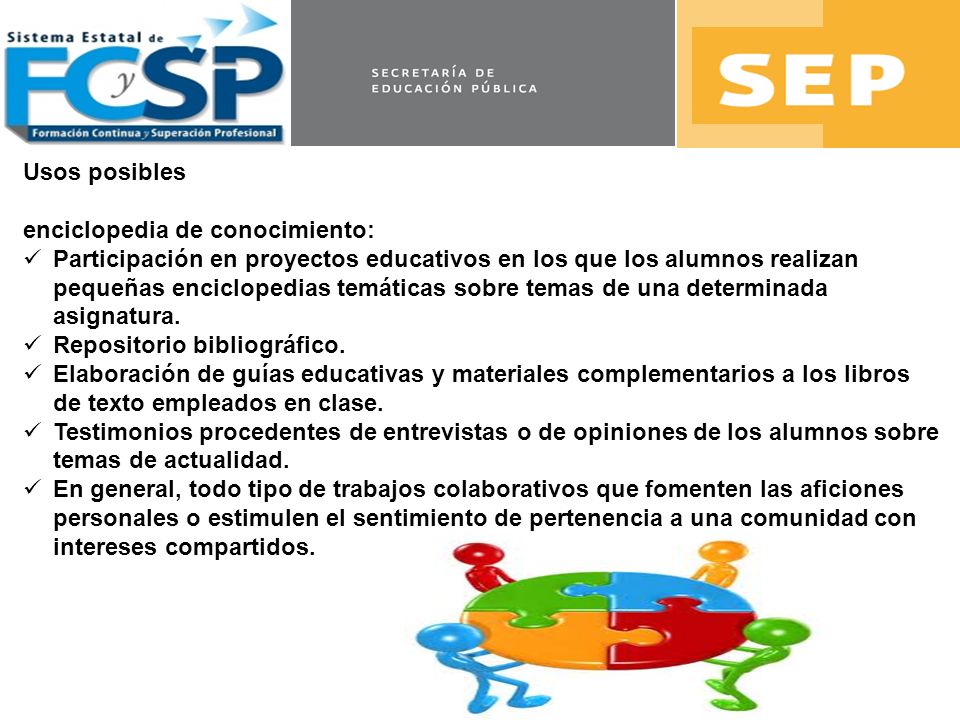 Sistema Estatal de
FCySP
Formación Continua y Superación Profesional

SECRETARÍA DE
EDUCACIÓN PÚBLICA

SEP

Usos posibles

enciclopedia de conocimiento:
✓ Participación en proyectos educativos en los que los alumnos realizan pequeñas enciclopedias temáticas sobre temas de una determinada asignatura.
✓ Repositorio bibliográfico.
✓ Elaboración de guías educativas y materiales complementarios a los libros de texto empleados en clase.
✓ Testimonios procedentes de entrevistas o de opiniones de los alumnos sobre temas de actualidad.
✓ En general, todo tipo de trabajos colaborativos que fomenten las aficiones personales o estimulen el sentimiento de pertenencia a una comunidad con intereses compartidos.